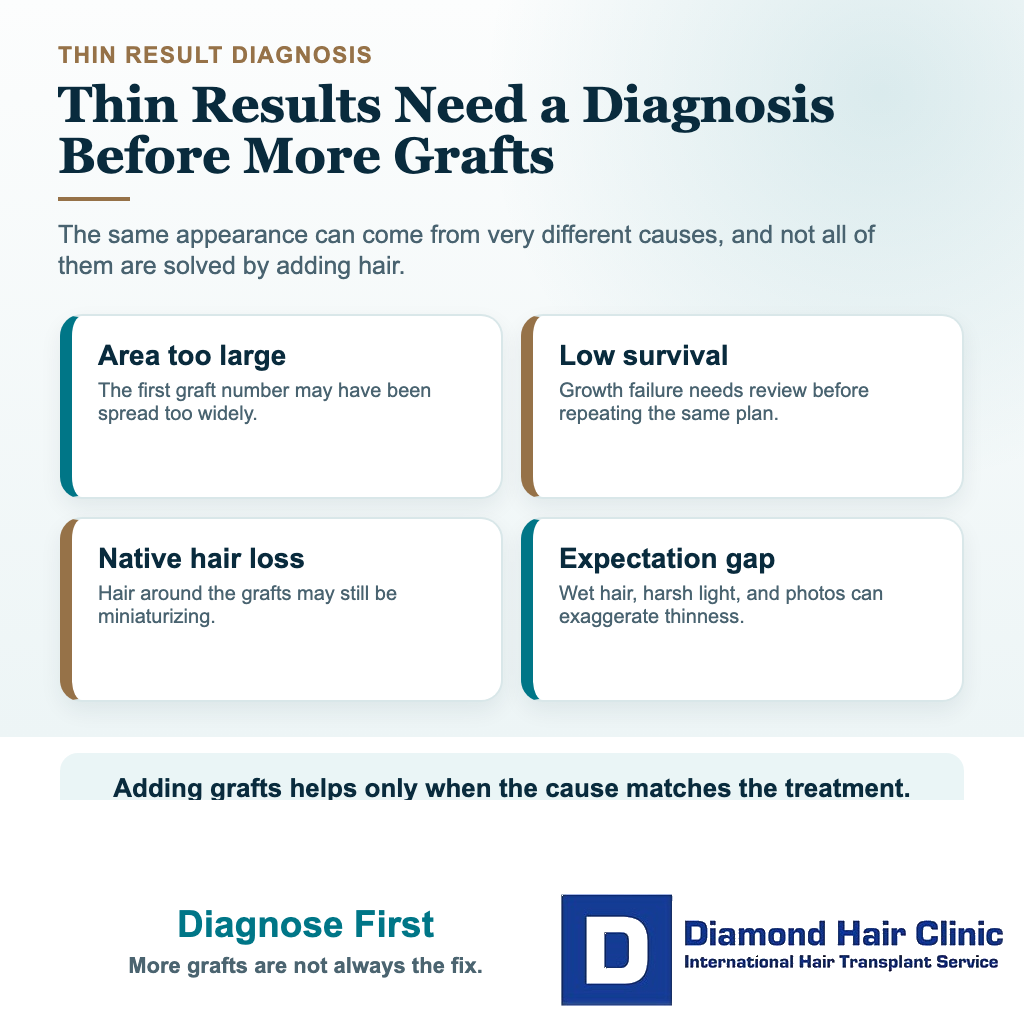 THIN RESULT DIAGNOSIS

Thin Results Need a Diagnosis Before More Grafts

The same appearance can come from very different causes, and not all of them are solved by adding hair.

Area too large
The first graft number may have been spread too widely.

Low survival
Growth failure needs review before repeating the same plan.

Native hair loss
Hair around the grafts may still be miniaturizing.

Expectation gap
Wet hair, harsh light, and photos can exaggerate thinness.

Adding grafts helps only when the cause matches the treatment.

Diagnose First
More grafts are not always the fix.

D
Diamond Hair Clinic
International Hair Transplant Service